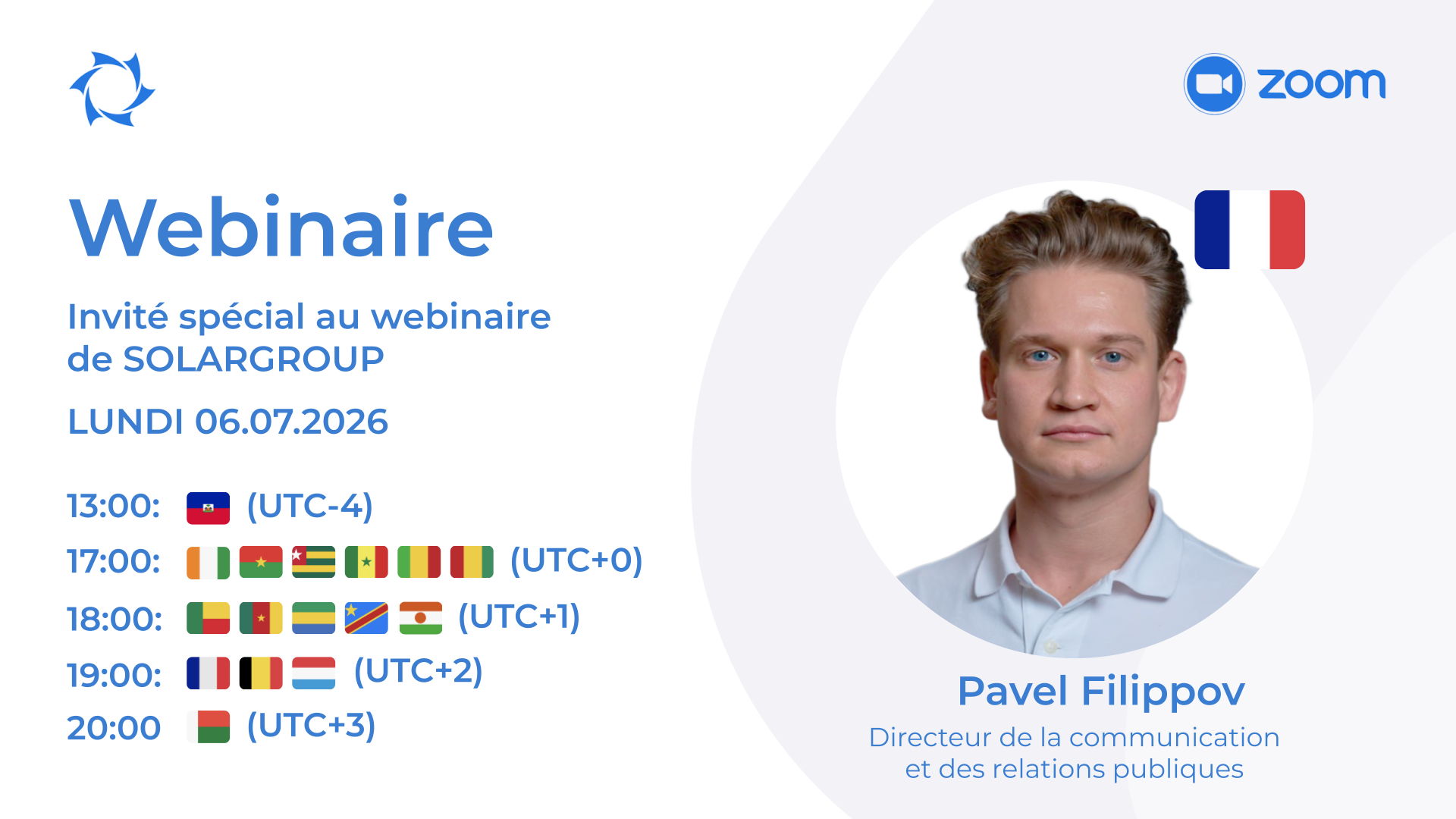 zoom

Webinaire

Invité spécial au webinaire de SOLARGROUP

LUNDI 06.07.2026

13:00: (UTC-4)
17:00: (UTC+0)
18:00: (UTC+1)
19:00: (UTC+2)
20:00 (UTC+3)

Pavel Filippov
Directeur de la communication et des relations publiques